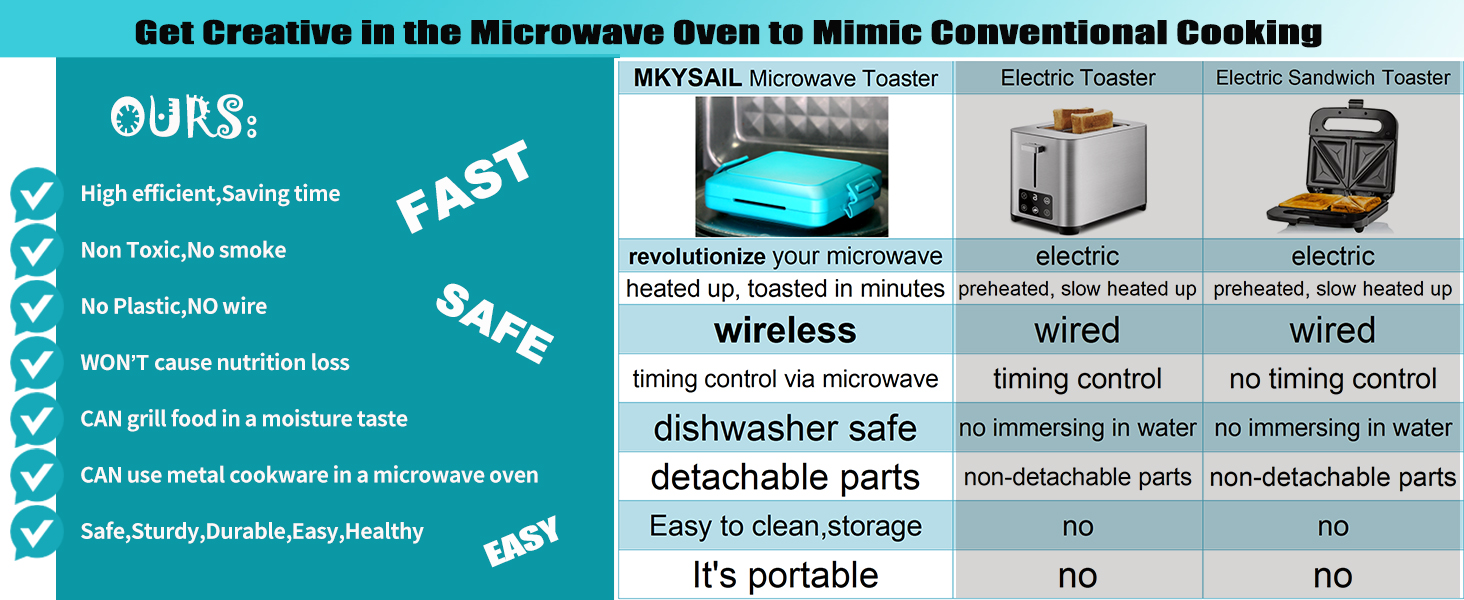 Get Creative in the Microwave Oven to Mimic Conventional Cooking

OURS:

High efficient,Saving time

Non Toxic,No smoke

No Plastic,NO wire

WON'T cause nutrition loss

CAN grill food in a moisture taste

CAN use metal cookware in a microwave oven

Safe,Sturdy,Durable,Easy,Healthy

FAST

SAFE

EASY

| MKYSAIL Microwave Toaster | Electric Toaster | Electric Sandwich Toaster |
|---|---|---|
| | | |
| revolutionize your microwave | electric | electric |
| heated up, toasted in minutes | preheated, slow heated up | preheated, slow heated up |
| wireless | wired | wired |
| timing control via microwave | timing control | no timing control |
| dishwasher safe | no immersing in water | no immersing in water |
| detachable parts | non-detachable parts | non-detachable parts |
| Easy to clean,storage | no | no |
| It's portable | no | no |